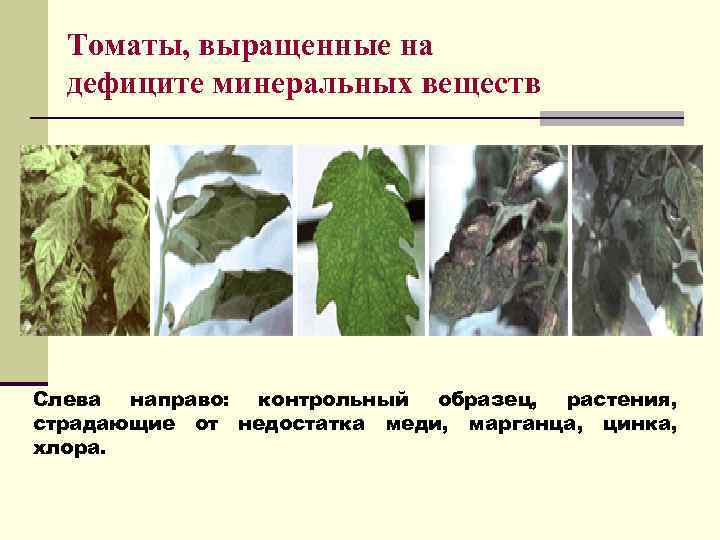 Томаты, выращенные на дефиците минеральных веществ

Слева направо: контрольный образец, растения, страдающие от недостатка меди, марганца, цинка, хлора.